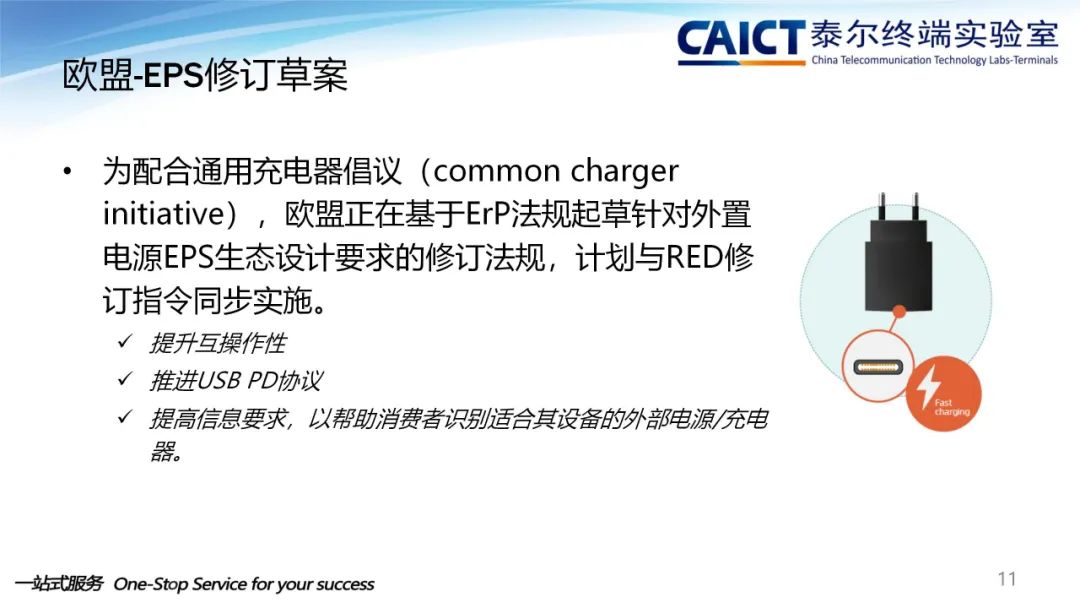 CAICT 泰尔终端实验室
China Telecommunication Technology Labs-Terminals

欧盟-EPS修订草案

• 为配合通用充电器倡议（common charger initiative），欧盟正在基于ErP法规起草针对外置电源EPS生态设计要求的修订法规，计划与RED修订指令同步实施。
✓ 提升互操作性
✓ 推进USB PD协议
✓ 提高信息要求，以帮助消费者识别适合其设备的外部电源/充电器。

Fast charging

一站式服务 One-Stop Service for your success

11